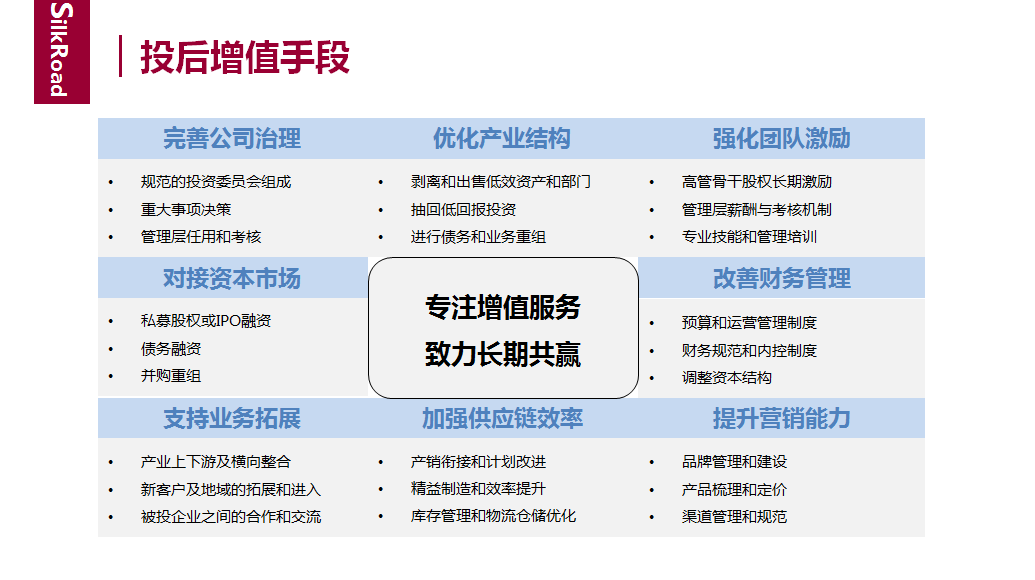 SilkRoad

投后增值手段

完善公司治理
• 规范的投资委员会组成
• 重大事项决策
• 管理层任用和考核

优化产业结构
• 剥离和出售低效资产和部门
• 抽回低回报投资
• 进行债务和业务重组

强化团队激励
• 高管骨干股权长期激励
• 管理层薪酬与考核机制
• 专业技能和管理培训

对接资本市场
• 私募股权或IPO融资
• 债务融资
• 并购重组

专注增值服务
致力长期共赢

改善财务管理
• 预算和运营管理制度
• 财务规范和内控制度
• 调整资本结构

支持业务拓展
• 产业上下游及横向整合
• 新客户及地域的拓展和进入
• 被投企业之间的合作和交流

加强供应链效率
• 产销衔接和计划改进
• 精益制造和效率提升
• 库存管理和物流仓储优化

提升营销能力
• 品牌管理和建设
• 产品梳理和定价
• 渠道管理和规范